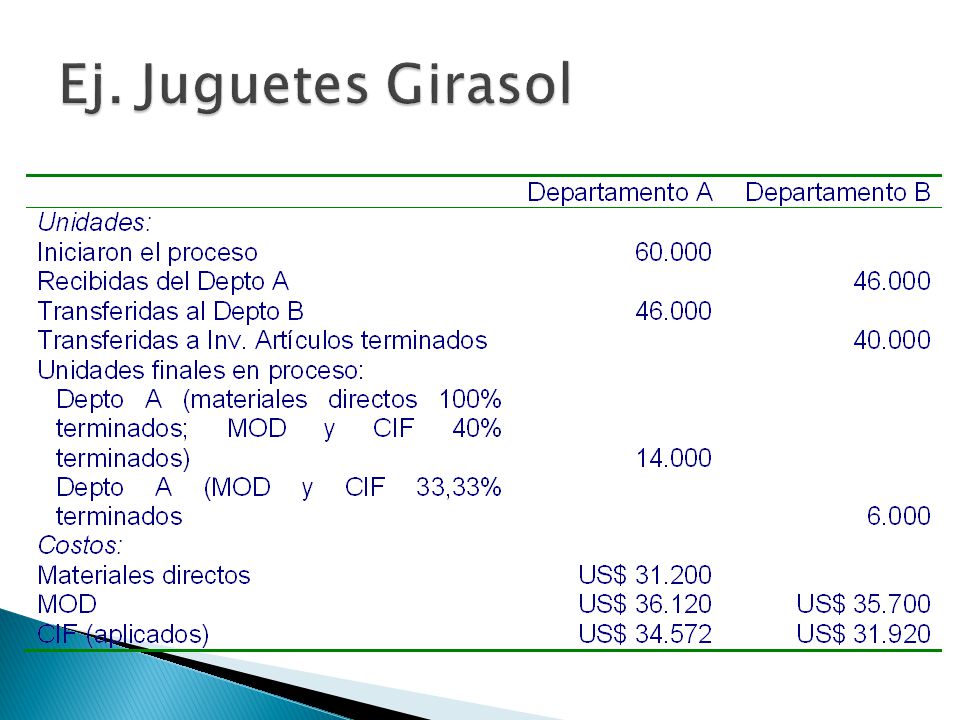 Ej. Juguetes Girasol

| | Departamento A | Departamento B |
|---|---|---|
| Unidades: | | |
| Iniciaron el proceso | 60.000 | |
| Recibidas del Depto A | | 46.000 |
| Transferidas al Depto B | 46.000 | |
| Transferidas a Inv. Artículos terminados | | 40.000 |
| Unidades finales en proceso: | | |
| Depto A (materiales directos 100% terminados; MOD y CIF 40% terminados) | 14.000 | |
| Depto A (MOD y CIF 33,33% terminados | | 6.000 |
| Costos: | | |
| Materiales directos | US$ 31.200 | |
| MOD | US$ 36.120 | US$ 35.700 |
| CIF (aplicados) | US$ 34.572 | US$ 31.920 |